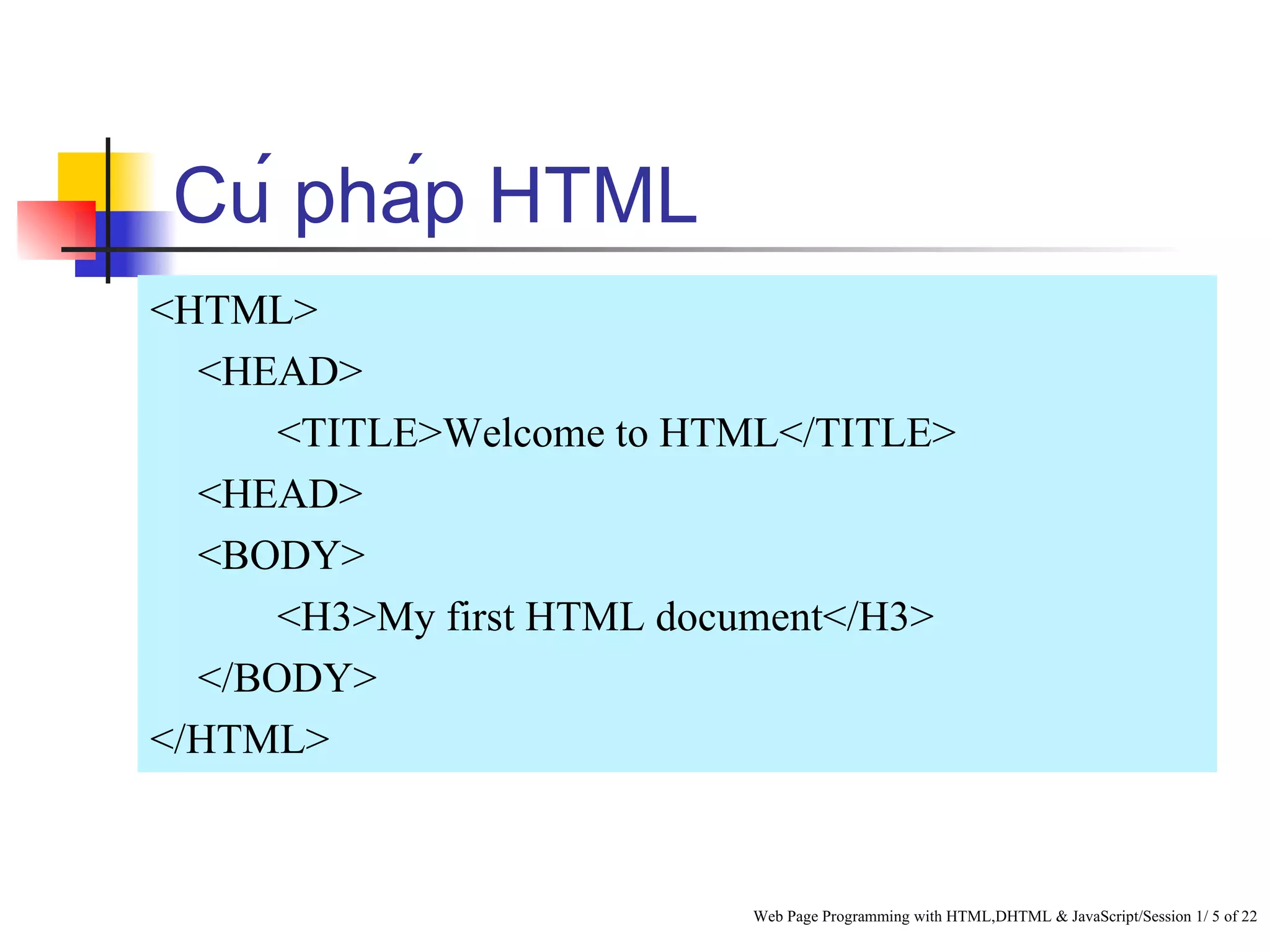 Cú pháp HTML

<HTML>
<HEAD>
<TITLE>Welcome to HTML</TITLE>
<HEAD>
<BODY>
<H3>My first HTML document</H3>
</BODY>
</HTML>

Web Page Programming with HTML,DHTML & JavaScript/Session 1/ 5 of 22